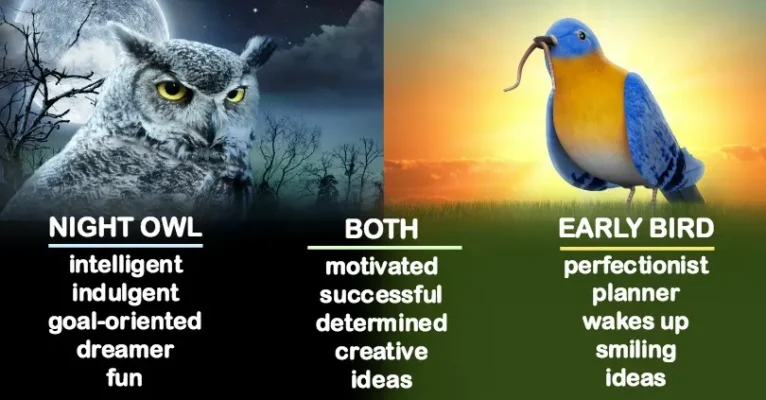 NIGHT OWL
intelligent
indulgent
goal-oriented
dreamer
fun

BOTH
motivated
successful
determined
creative
ideas

EARLY BIRD
perfectionist
planner
wakes up
smiling
ideas